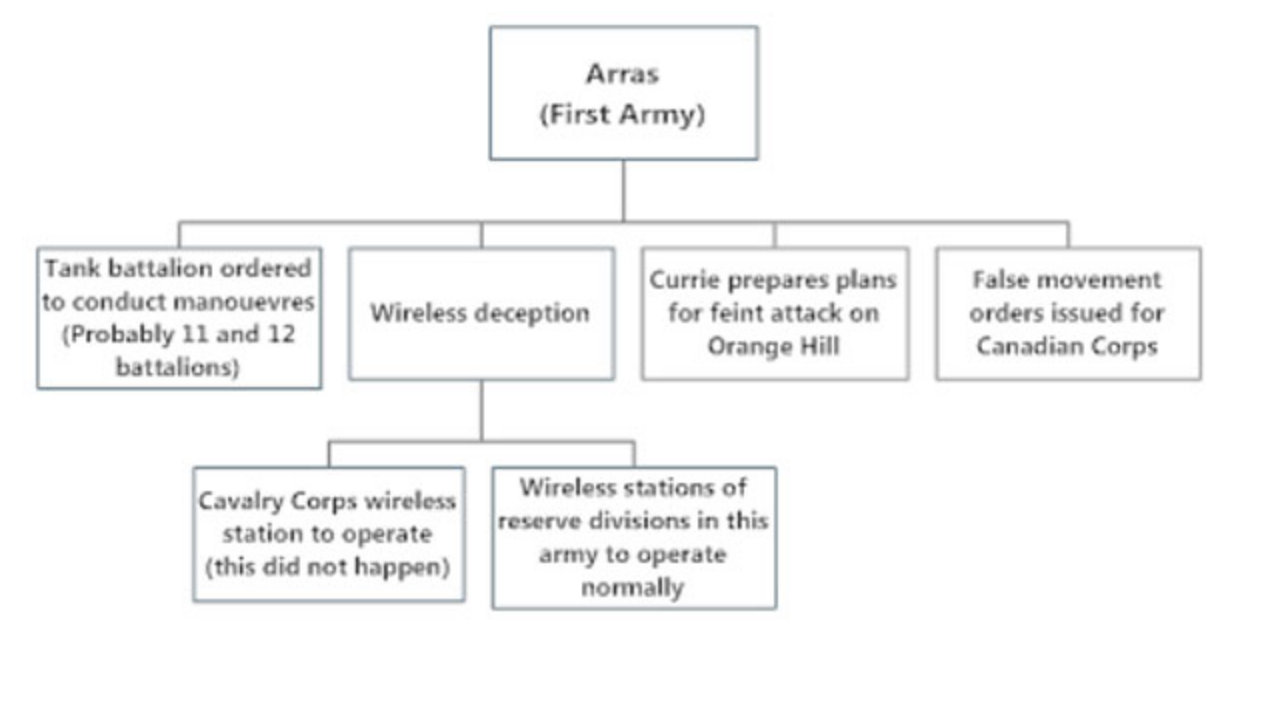 Arras
(First Army)

Tank battalion ordered to conduct manouevres (Probably 11 and 12 battalions)

Wireless deception

Currie prepares plans for feint attack on Orange Hill

False movement orders issued for Canadian Corps

Cavalry Corps wireless station to operate (this did not happen)

Wireless stations of reserve divisions in this army to operate normally